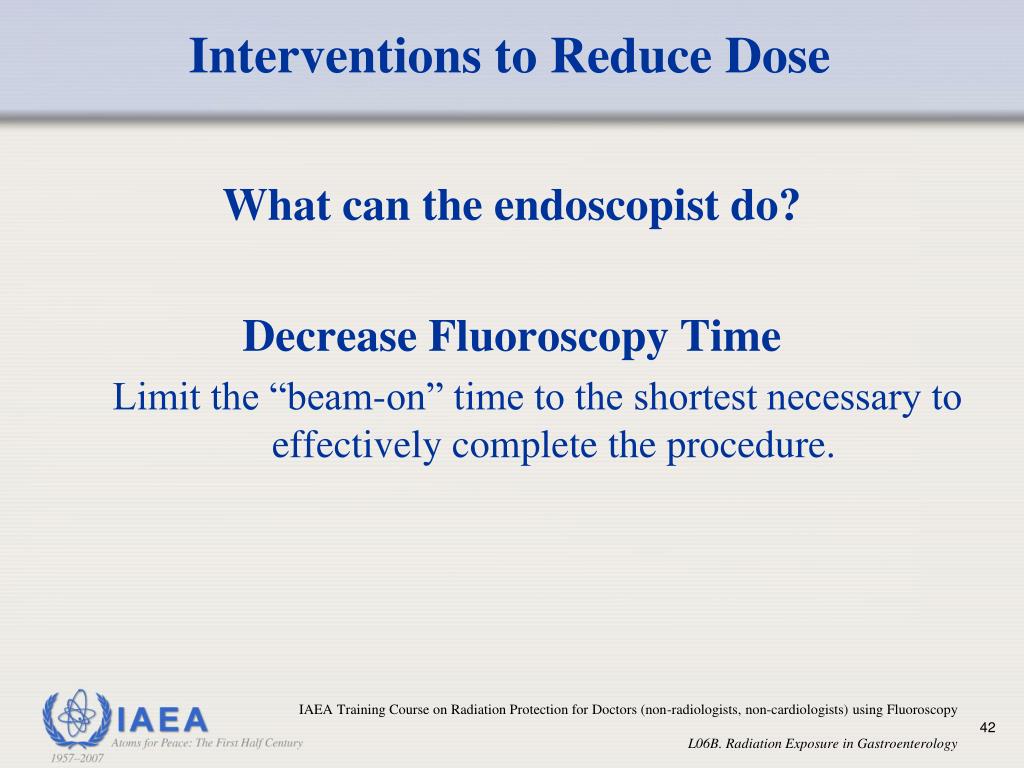 Interventions to Reduce Dose

What can the endoscopist do?

Decrease Fluoroscopy Time

Limit the “beam-on” time to the shortest necessary to effectively complete the procedure.

IAEA
Atoms for Peace: The First Half Century
1957–2007

IAEA Training Course on Radiation Protection for Doctors (non-radiologists, non-cardiologists) using Fluoroscopy

42

L06B. Radiation Exposure in Gastroenterology